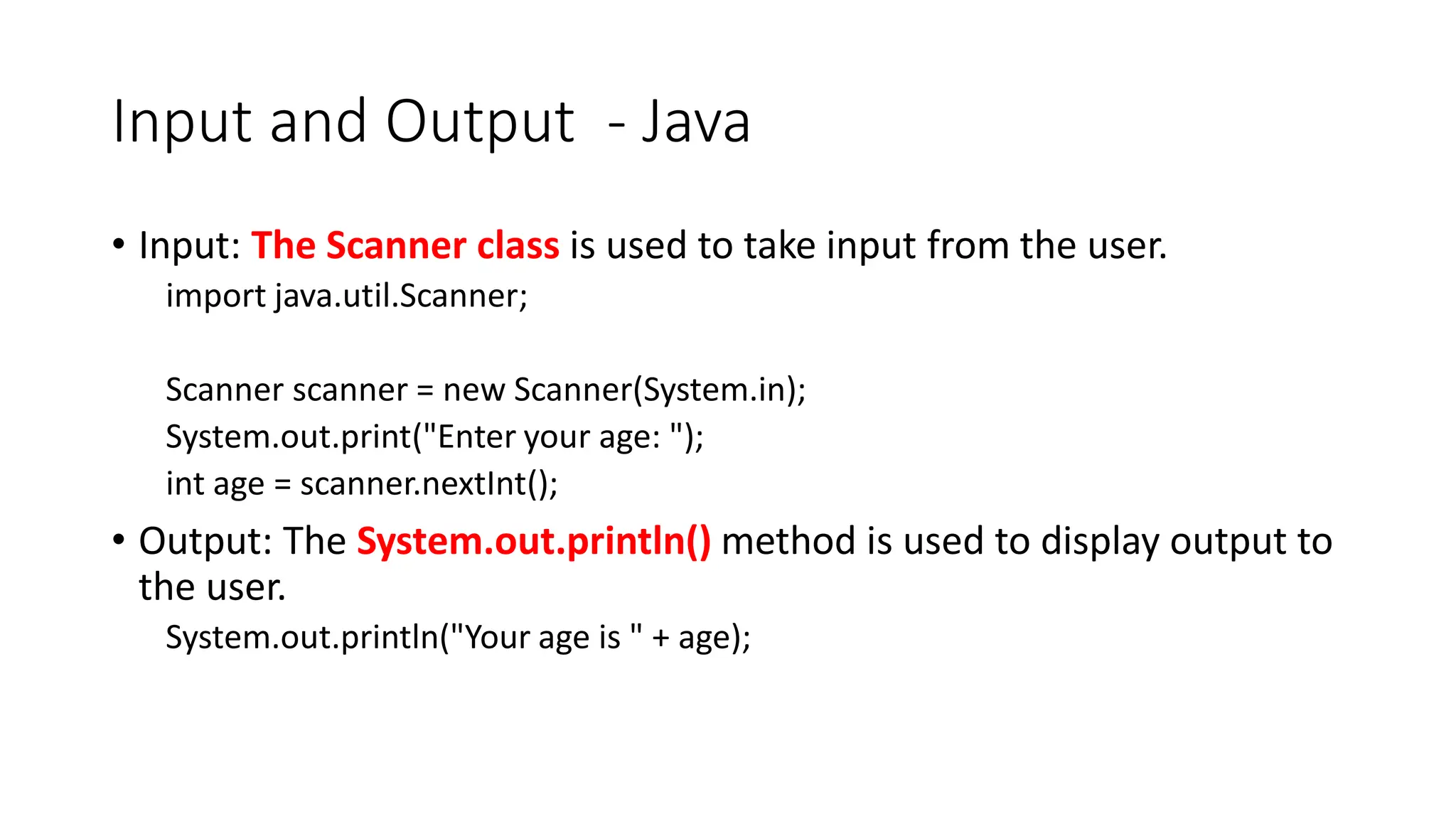 Input and Output - Java

• Input: The Scanner class is used to take input from the user.

import java.util.Scanner;

Scanner scanner = new Scanner(System.in);
System.out.print("Enter your age: ");
int age = scanner.nextInt();

• Output: The System.out.println() method is used to display output to the user.

System.out.println("Your age is " + age);